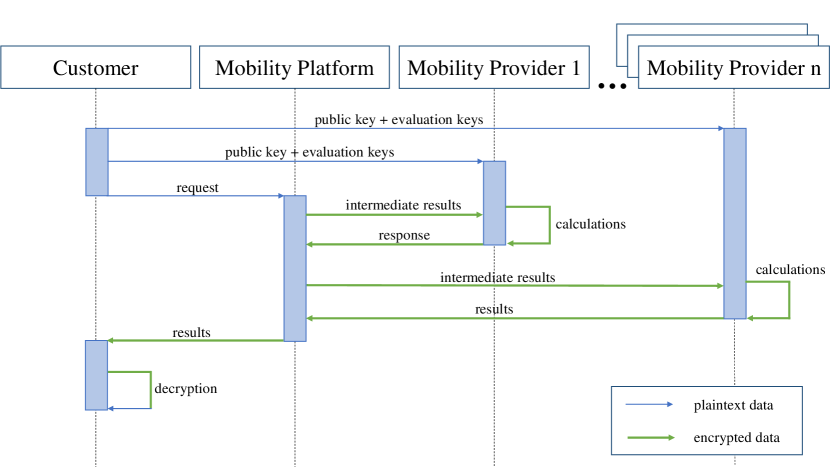 Customer

Mobility Platform

Mobility Provider 1

...

Mobility Provider n

public key + evaluation keys

public key + evaluation keys

request

intermediate results

calculations

response

intermediate results

calculations

results

results

decryption

plaintext data

encrypted data